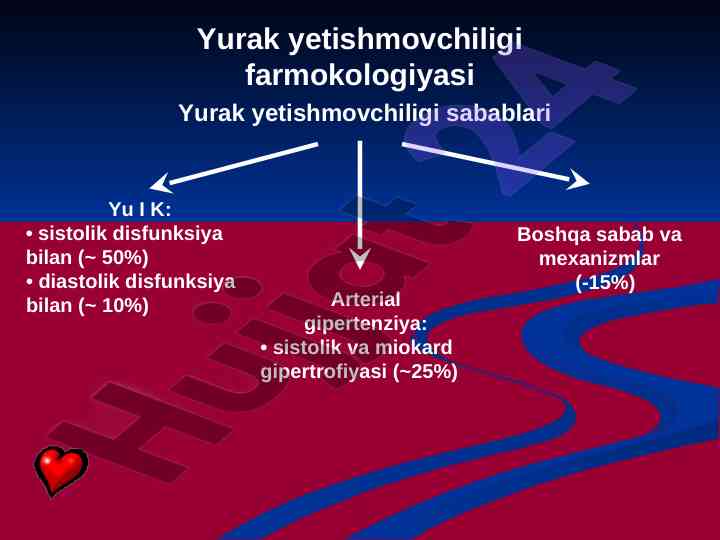 Yurak yetishmovchiligi farmokologiyasi
Yurak yetishmovchiligi sabablari

Yu I K:
• sistolik disfunksiya bilan (~ 50%)
• diastolik disfunksiya bilan (~ 10%)

Arterial gipertenziya:
• sistolik va miokard gipertrofiyasi (~25%)

Boshqa sabab va mexanizmlar (-15%)

Hujjat 24